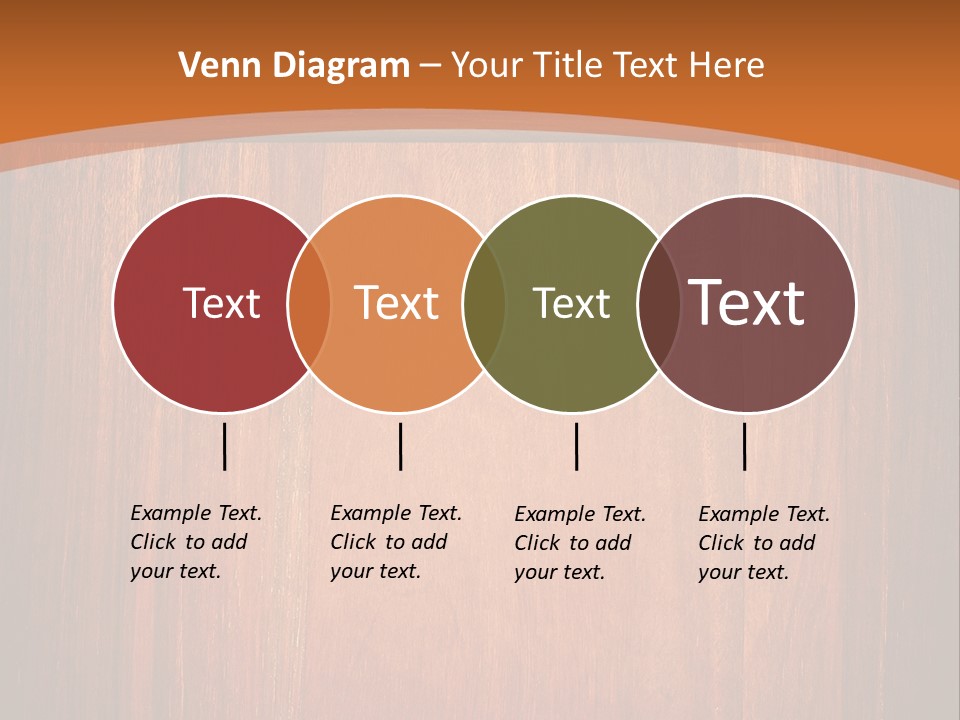 Venn Diagram – Your Title Text Here

Text

Text

Text

Text

Example Text. Click to add your text.

Example Text. Click to add your text.

Example Text. Click to add your text.

Example Text. Click to add your text.